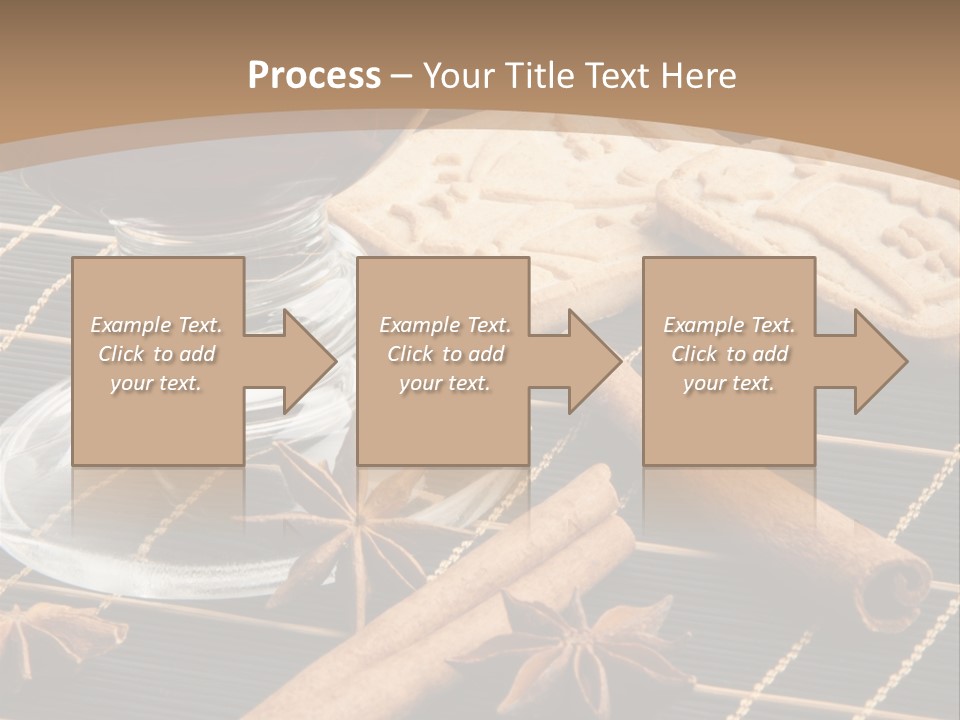 Process – Your Title Text Here

Example Text. Click to add your text.

Example Text. Click to add your text.

Example Text. Click to add your text.